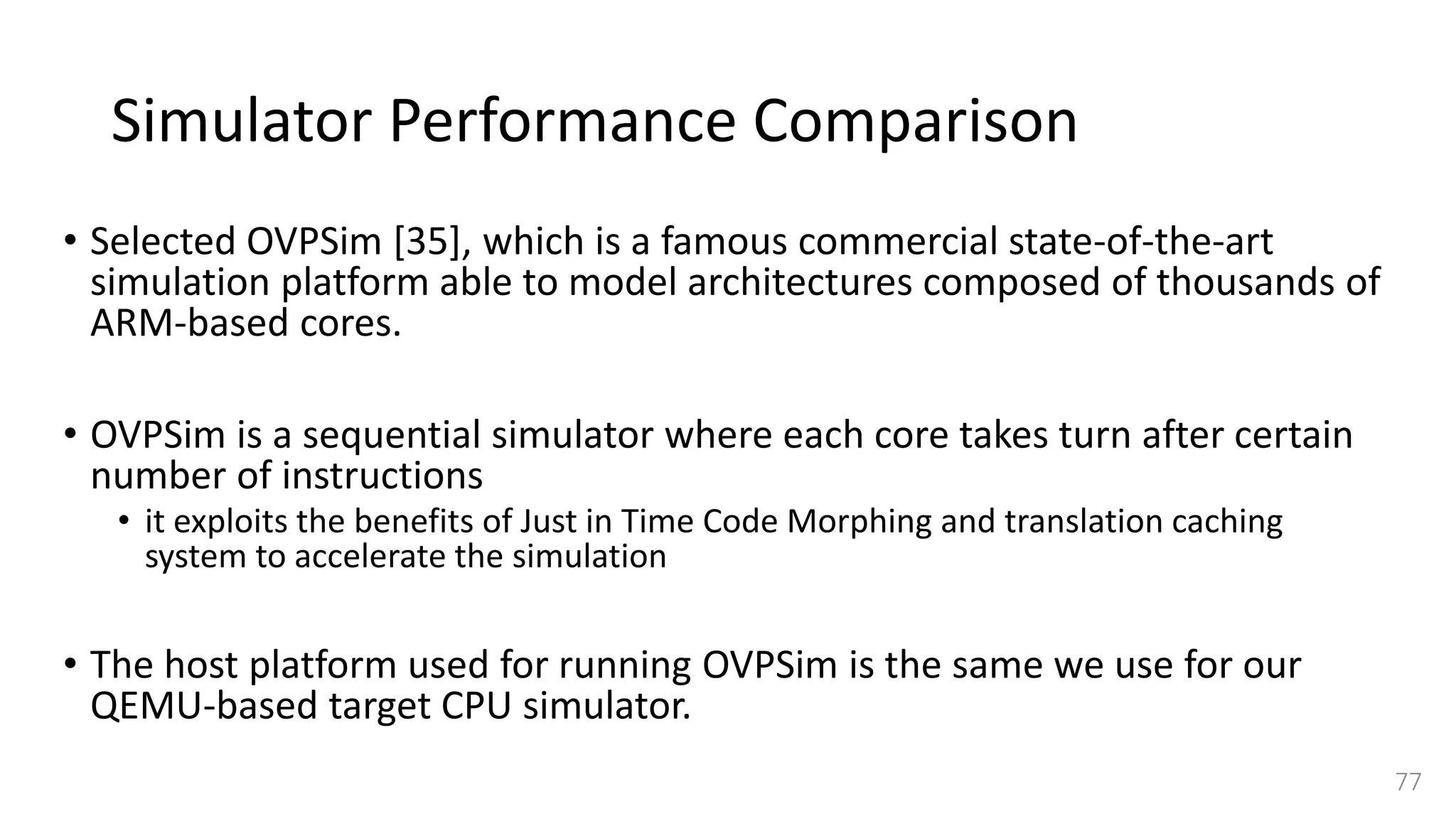 Simulator Performance Comparison

• Selected OVPSim [35], which is a famous commercial state-of-the-art simulation platform able to model architectures composed of thousands of ARM-based cores.

• OVPSim is a sequential simulator where each core takes turn after certain number of instructions
  • it exploits the benefits of Just in Time Code Morphing and translation caching system to accelerate the simulation

• The host platform used for running OVPSim is the same we use for our QEMU-based target CPU simulator.

77